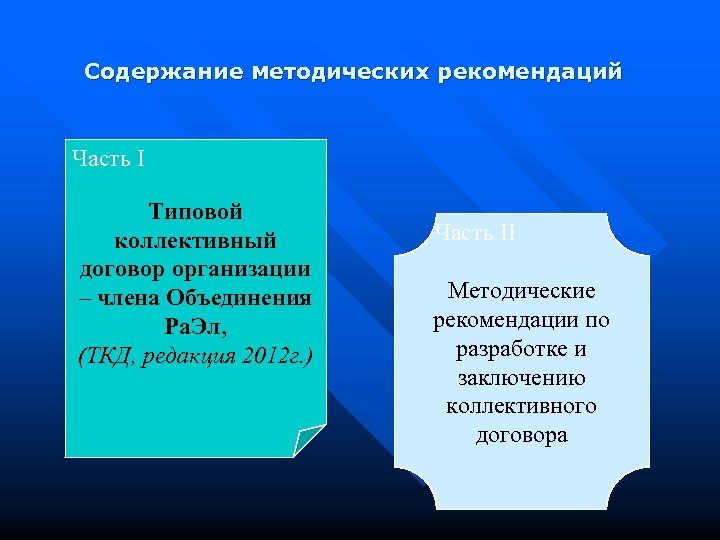 Содержание методических рекомендаций

Часть I

Типовой коллективный договор организации – члена Объединения РаЭл,
(ТКД, редакция 2012г.)

Часть II

Методические рекомендации по разработке и заключению коллективного договора